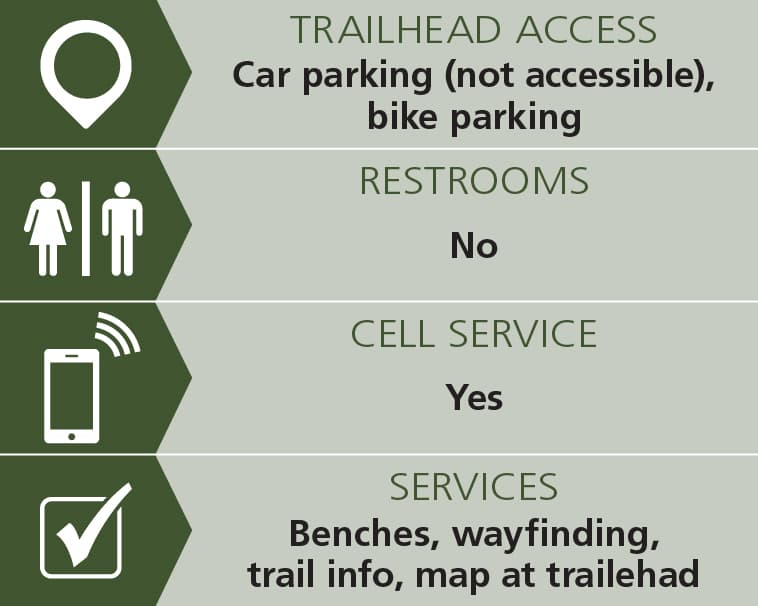 TRAILHEAD ACCESS
Car parking (not accessible), bike parking

RESTROOMS
No

CELL SERVICE
Yes

SERVICES
Benches, wayfinding, trail info, map at trailehad